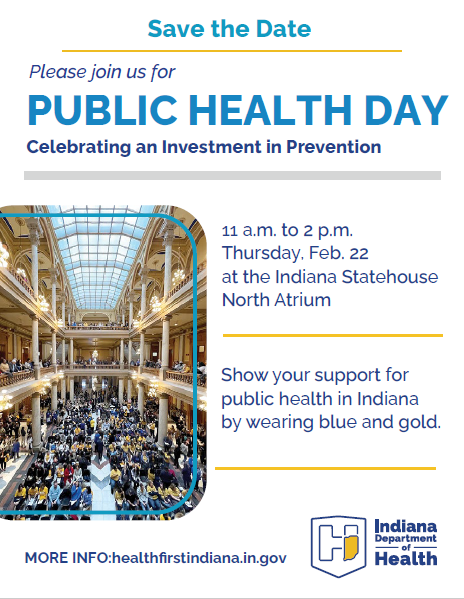 Save the Date

Please join us for

PUBLIC HEALTH DAY

Celebrating an Investment in Prevention

11 a.m. to 2 p.m.
Thursday, Feb. 22
at the Indiana Statehouse
North Atrium

Show your support for public health in Indiana by wearing blue and gold.

MORE INFO:healthfirstindiana.in.gov

Indiana Department of Health